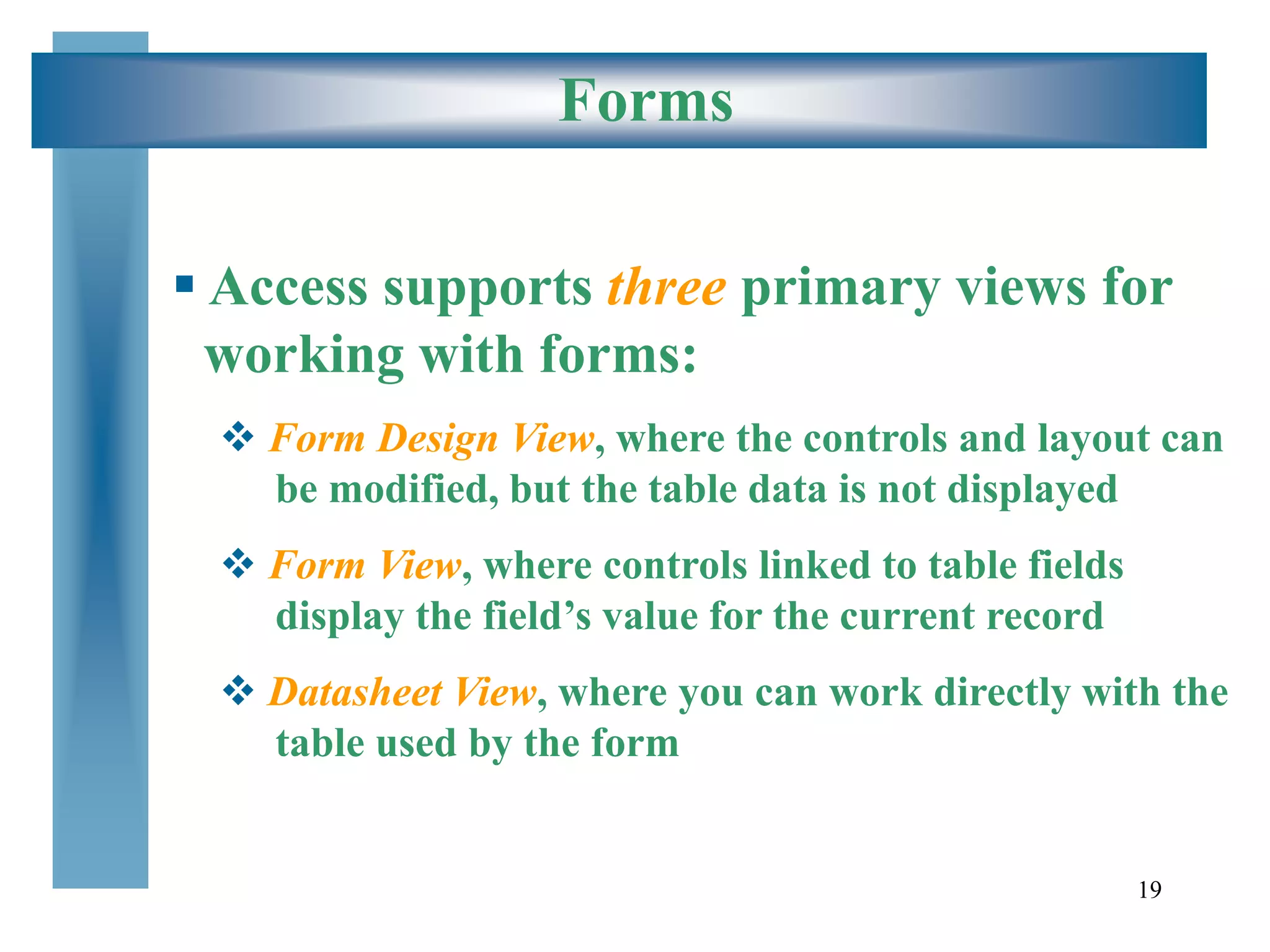 Forms

▪ Access supports three primary views for working with forms:

❖ Form Design View, where the controls and layout can be modified, but the table data is not displayed

❖ Form View, where controls linked to table fields display the field's value for the current record

❖ Datasheet View, where you can work directly with the table used by the form

19